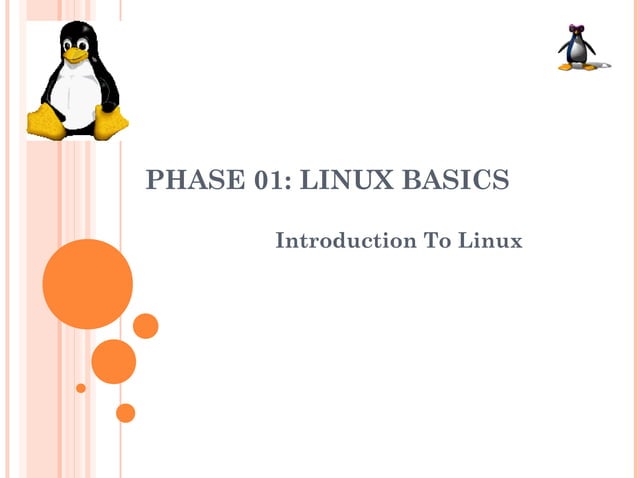 PHASE 01: LINUX BASICS

Introduction To Linux